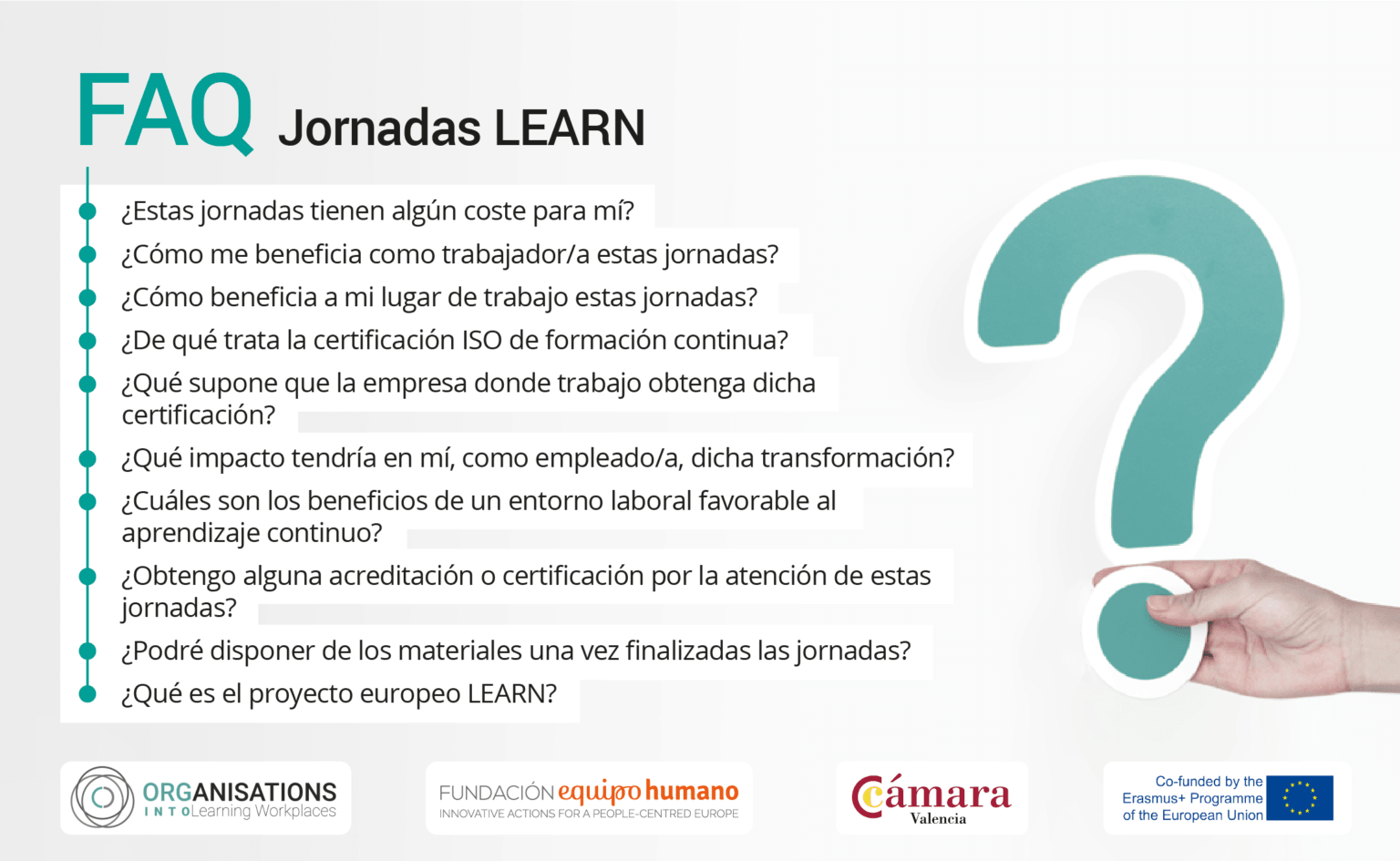 FAQ Jornadas LEARN

¿Estas jornadas tienen algún coste para mí?

¿Cómo me beneficia como trabajador/a estas jornadas?

¿Cómo beneficia a mi lugar de trabajo estas jornadas?

¿De qué trata la certificación ISO de formación continua?

¿Qué supone que la empresa donde trabajo obtenga dicha certificación?

¿Qué impacto tendría en mí, como empleado/a, dicha transformación?

¿Cuáles son los beneficios de un entorno laboral favorable al aprendizaje continuo?

¿Obtengo alguna acreditación o certificación por la atención de estas jornadas?

¿Podré disponer de los materiales una vez finalizadas las jornadas?

¿Qué es el proyecto europeo LEARN?

ORGANISATIONS INTO Learning Workplaces

FUNDACIÓN equipo humano INNOVATIVE ACTIONS FOR A PEOPLE-CENTRED EUROPE

Cámara Valencia

Co-funded by the Erasmus+ Programme of the European Union